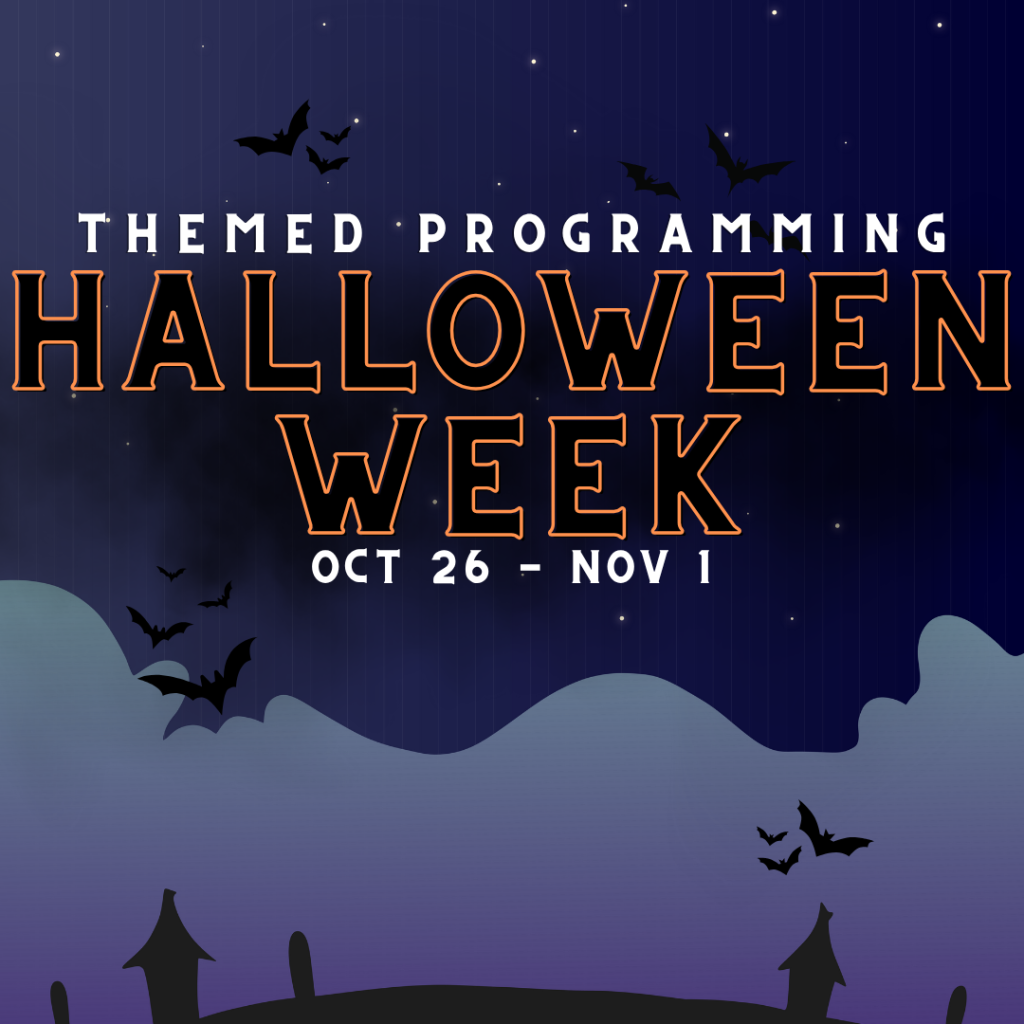 THEMED PROGRAMMING
HALLOWEEN WEEK
OCT 26 - NOV 1